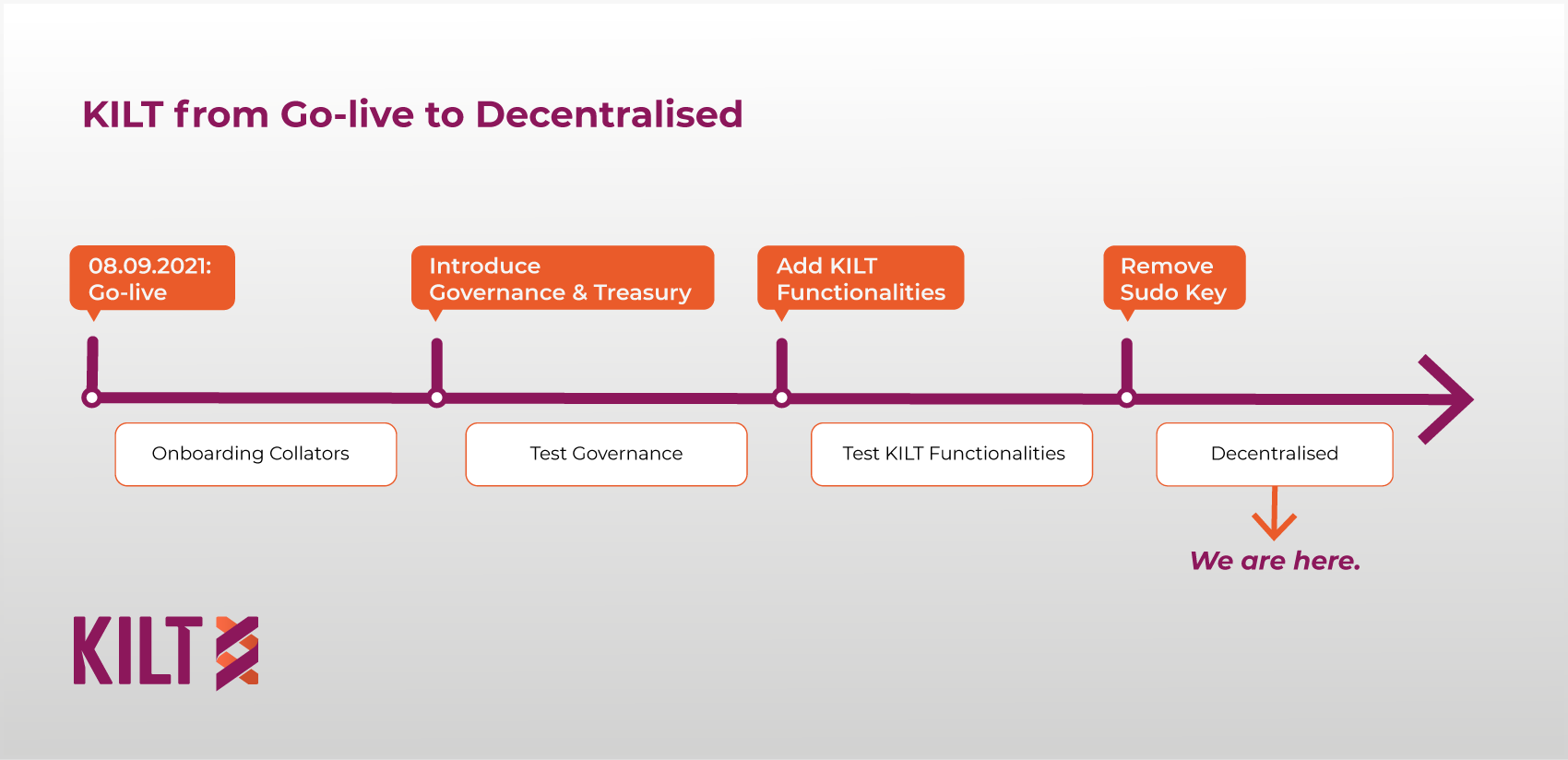 KILT from Go-live to Decentralised

08.09.2021: Go-live

Introduce Governance & Treasury

Add KILT Functionalities

Remove Sudo Key

Onboarding Collators

Test Governance

Test KILT Functionalities

Decentralised

We are here.

KILT